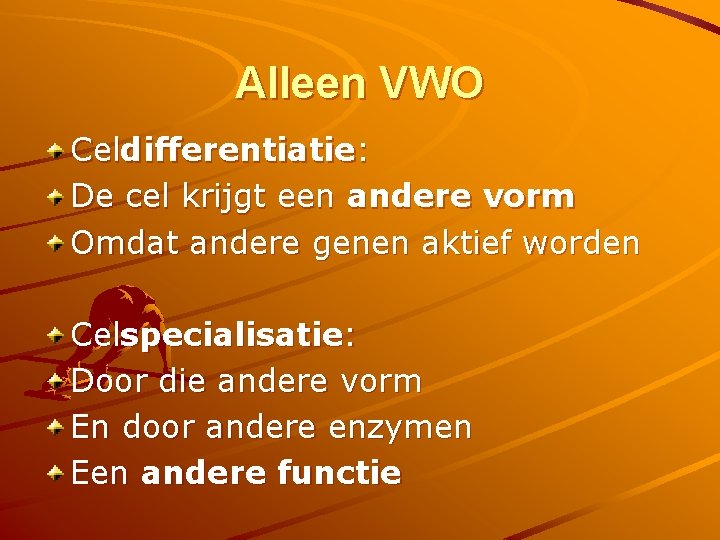 Alleen VWO

Celdifferentiatie:
De cel krijgt een andere vorm
Omdat andere genen aktief worden

Celspecialisatie:
Door die andere vorm
En door andere enzymen
Een andere functie